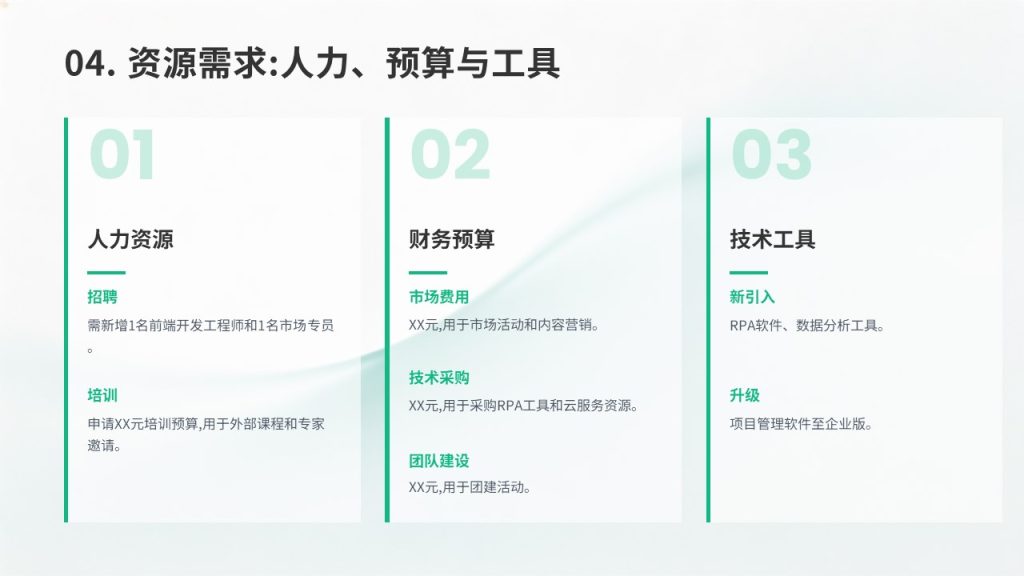 04. 资源需求:人力、预算与工具

01

人力资源

招聘

需新增1名前端开发工程师和1名市场专员。

培训

申请XX元培训预算,用于外部课程和专家邀请。

02

财务预算

市场费用

XX元,用于市场活动和内容营销。

技术采购

XX元,用于采购RPA工具和云服务资源。

团队建设

XX元,用于团建活动。

03

技术工具

新引入

RPA软件、数据分析工具。

升级

项目管理软件至企业版。